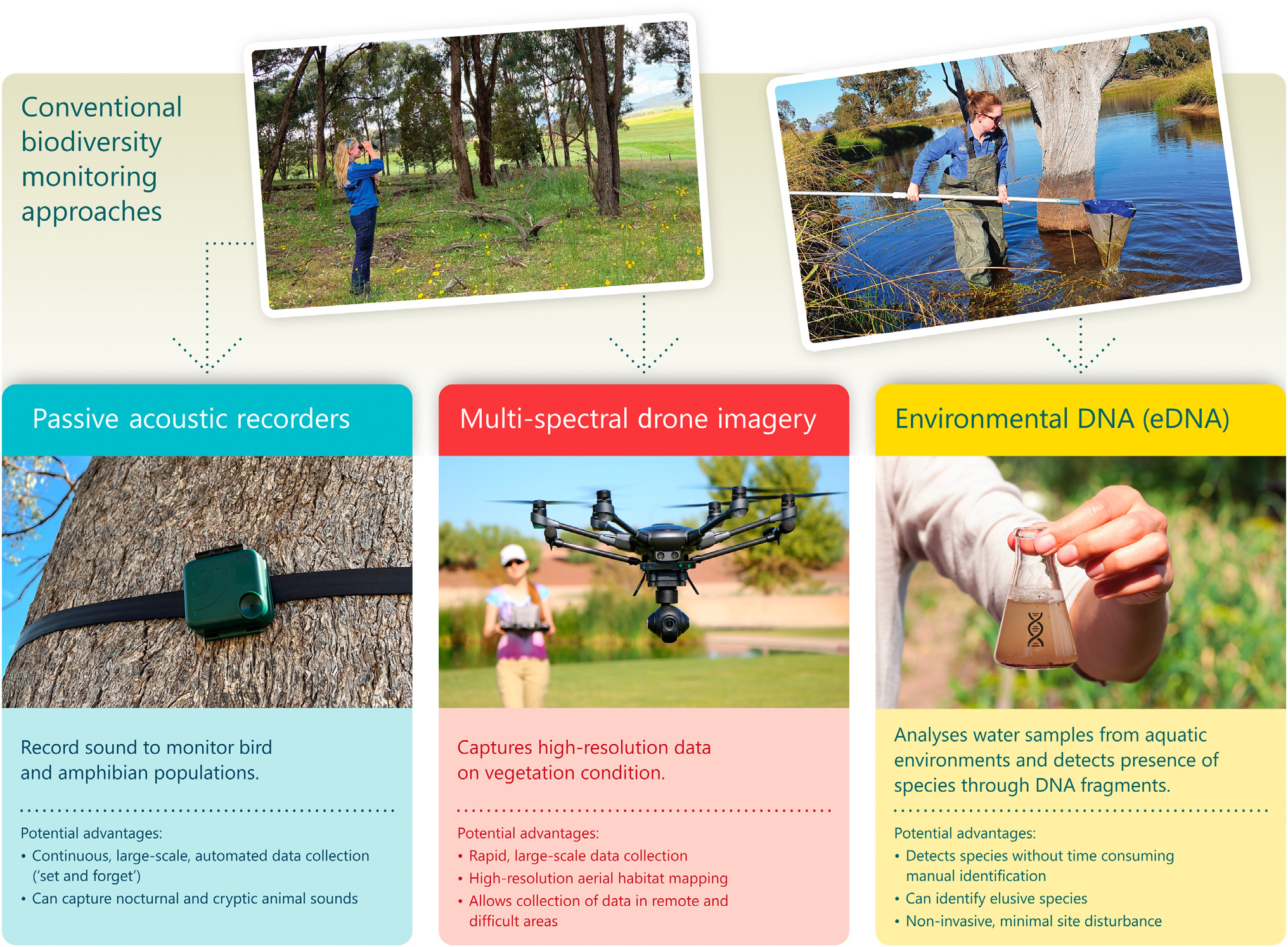 Conventional biodiversity monitoring approaches

Passive acoustic recorders

Record sound to monitor bird and amphibian populations.

Potential advantages:
• Continuous, large-scale, automated data collection ('set and forget')
• Can capture nocturnal and cryptic animal sounds

Multi-spectral drone imagery

Captures high-resolution data on vegetation condition.

Potential advantages:
• Rapid, large-scale data collection
• High-resolution aerial habitat mapping
• Allows collection of data in remote and difficult areas

Environmental DNA (eDNA)

Analyses water samples from aquatic environments and detects presence of species through DNA fragments.

Potential advantages:
• Detects species without time consuming manual identification
• Can identify elusive species
• Non-invasive, minimal site disturbance